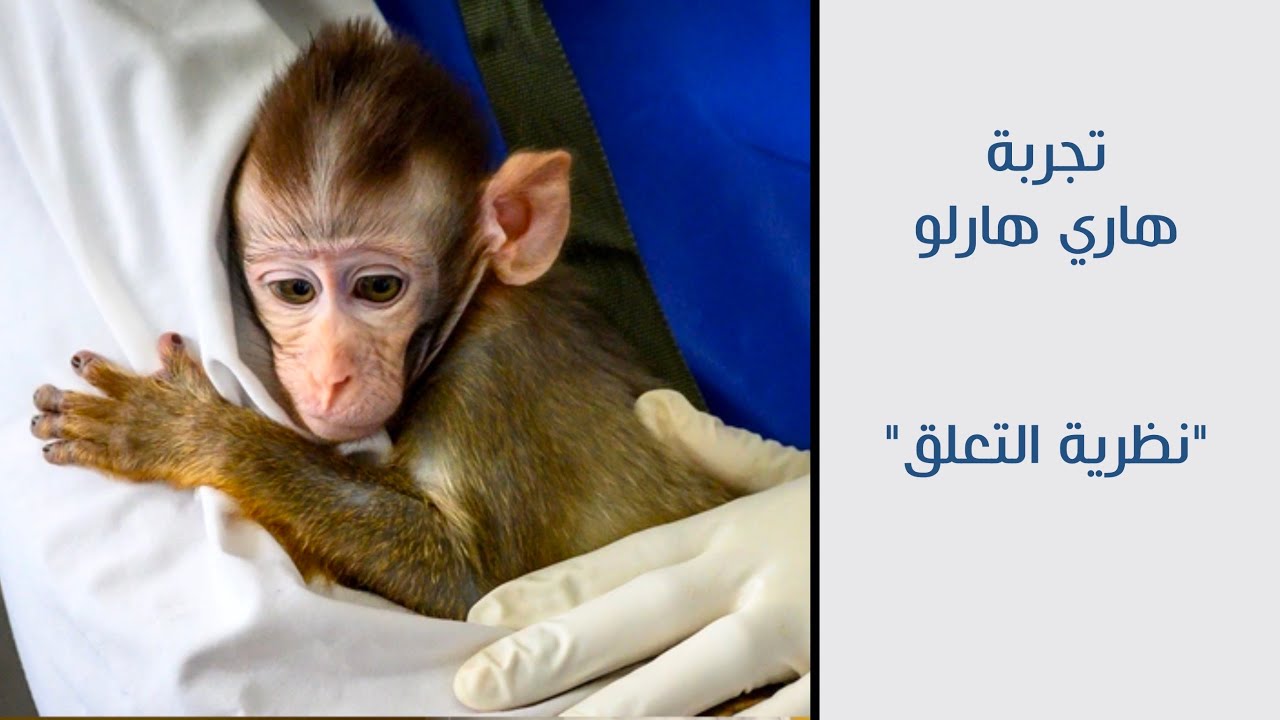 تجربة
هاري هارلو

"نظرية التعلق"